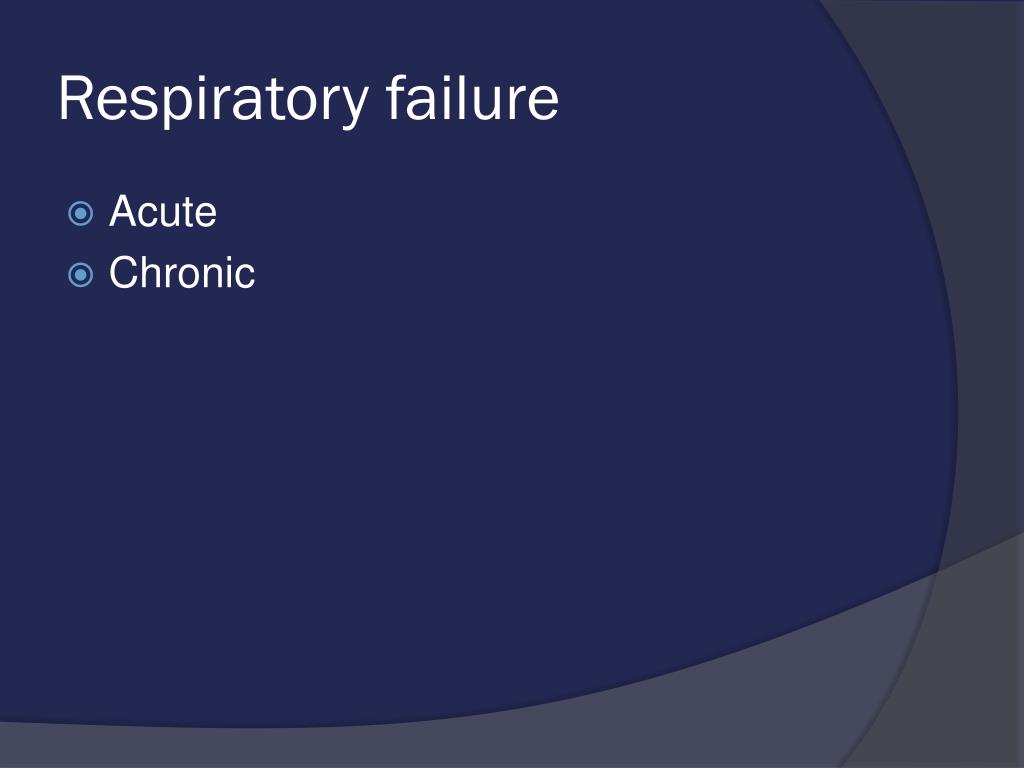 Respiratory failure

Acute
Chronic